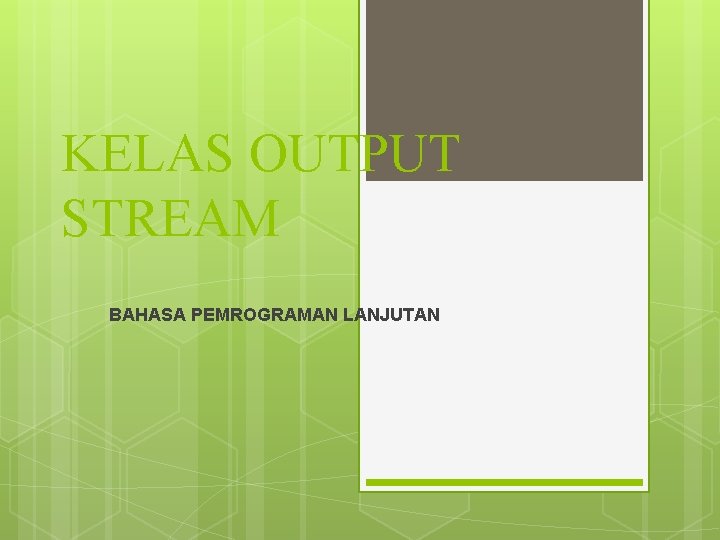 KELAS OUTPUT STREAM

BAHASA PEMROGRAMAN LANJUTAN